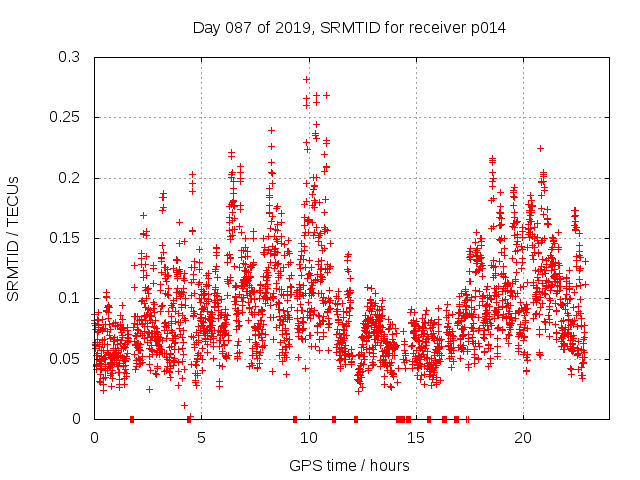 Day 087 of 2019, SRMTID for receiver p014

SRMTID / TECUs

0.3
0.25
0.2
0.15
0.1
0.05
0

0
5
10
15
20

GPS time / hours